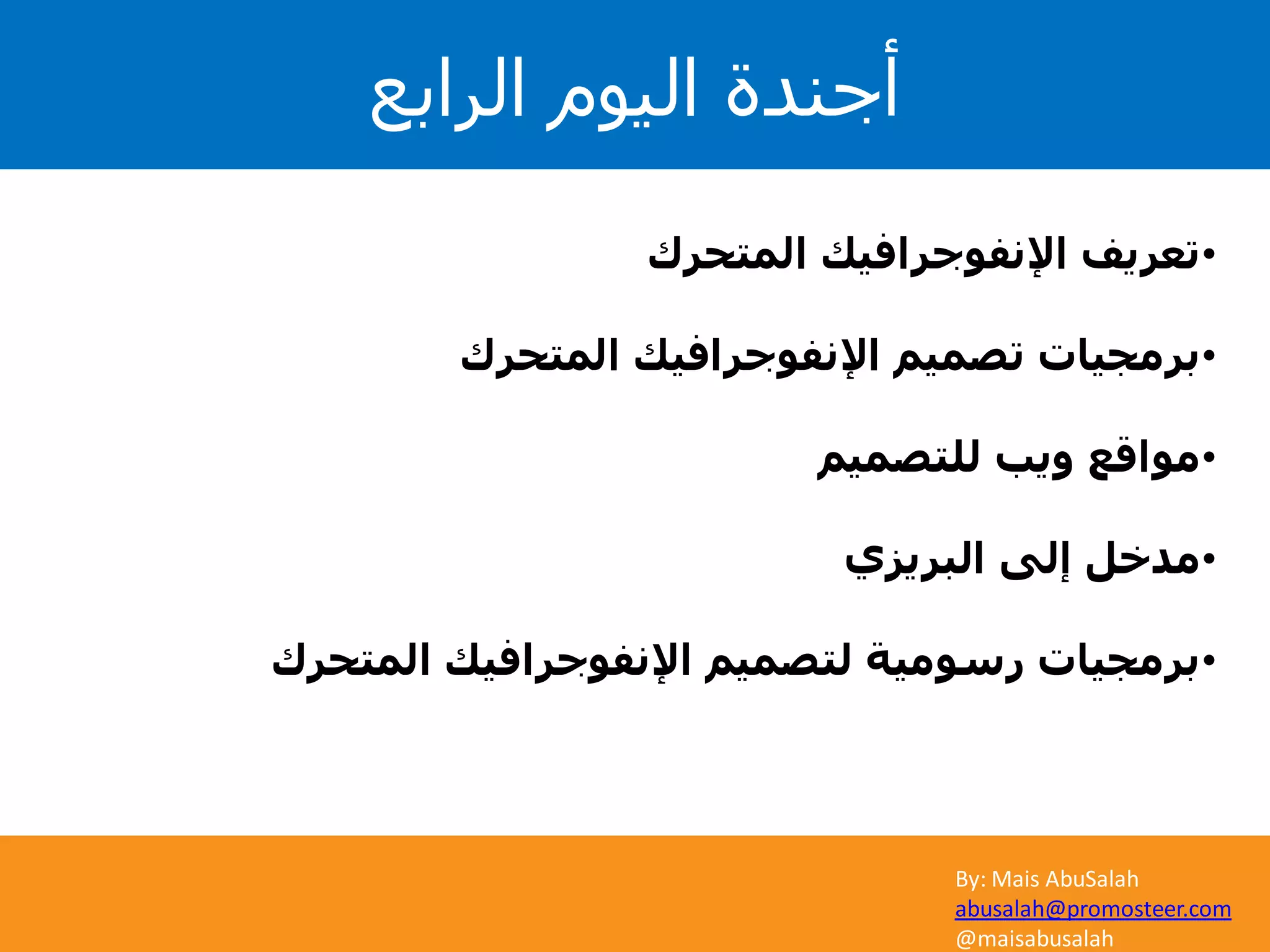 أجندة اليوم الرابع

•تعريف الإنفوجرافيك المتحرك

•برمجيات تصميم الإنفوجرافيك المتحرك

•مواقع ويب للتصميم

•مدخل إلى البريزي

•برمجيات رسومية لتصميم الإنفوجرافيك المتحرك

By: Mais AbuSalah
abusalah@promosteer.com
@maisabusalah